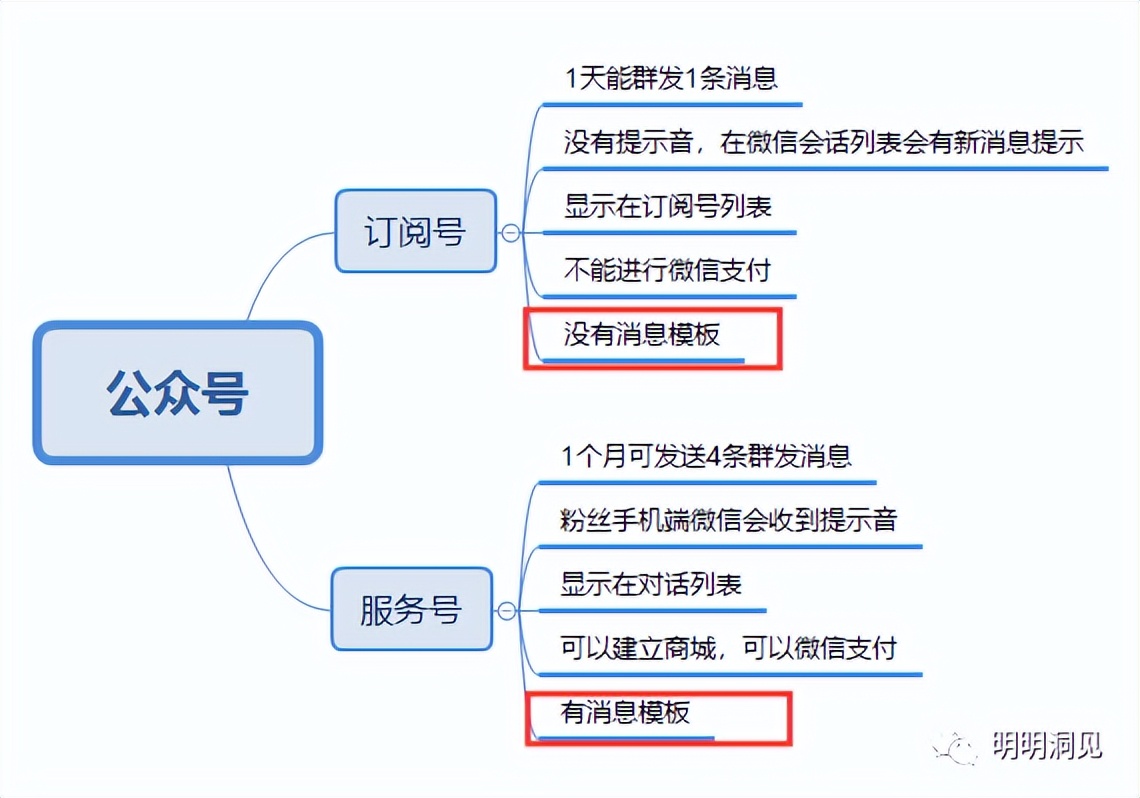 公众号

订阅号

1天能群发1条消息

没有提示音，在微信会话列表会有新消息提示

显示在订阅号列表

不能进行微信支付

没有消息模板

服务号

1个月可发送4条群发消息

粉丝手机端微信会收到提示音

显示在对话列表

可以建立商城，可以微信支付

有消息模板

明明洞见